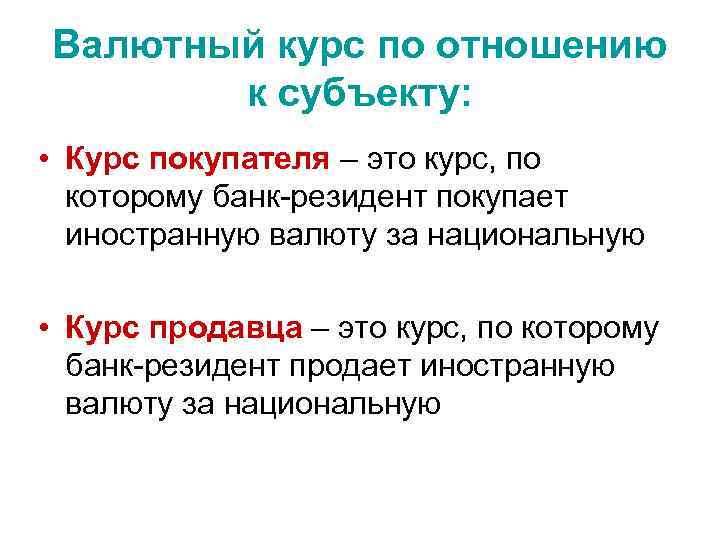 Валютный курс по отношению к субъекту:

• Курс покупателя – это курс, по которому банк-резидент покупает иностранную валюту за национальную

• Курс продавца – это курс, по которому банк-резидент продает иностранную валюту за национальную